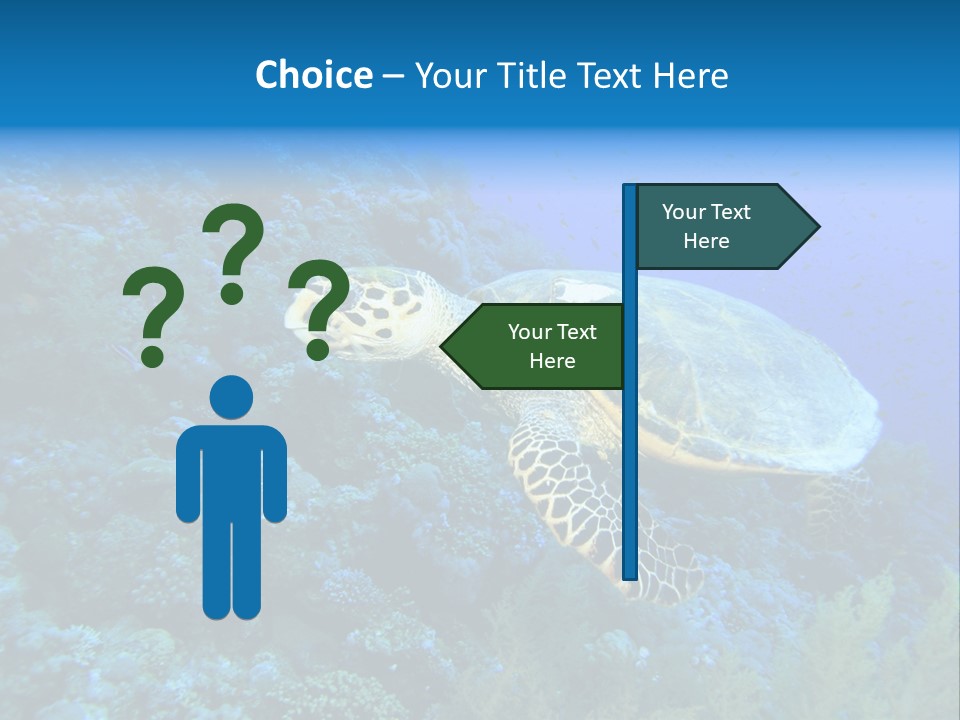 Choice – Your Title Text Here

? ? ?

Your Text Here

Your Text Here